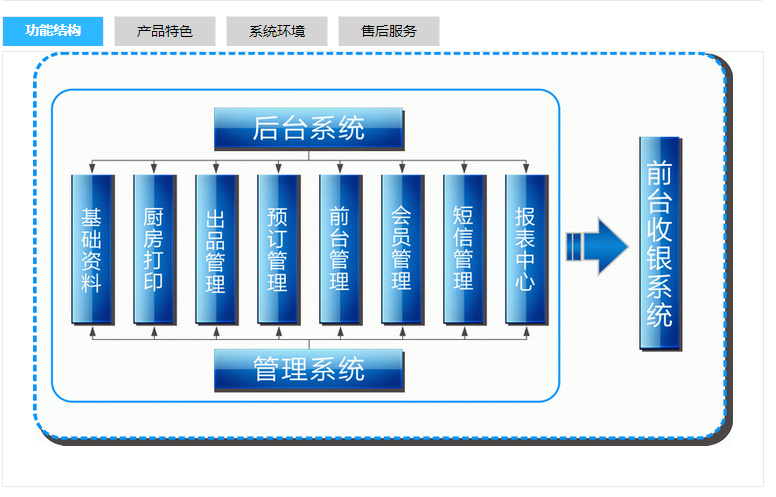 功能结构 产品特色 系统环境 售后服务

后台系统

基础资料

厨房打印

出品管理

预订管理

前台管理

会员管理

短信管理

报表中心

管理系统

前台收银系统